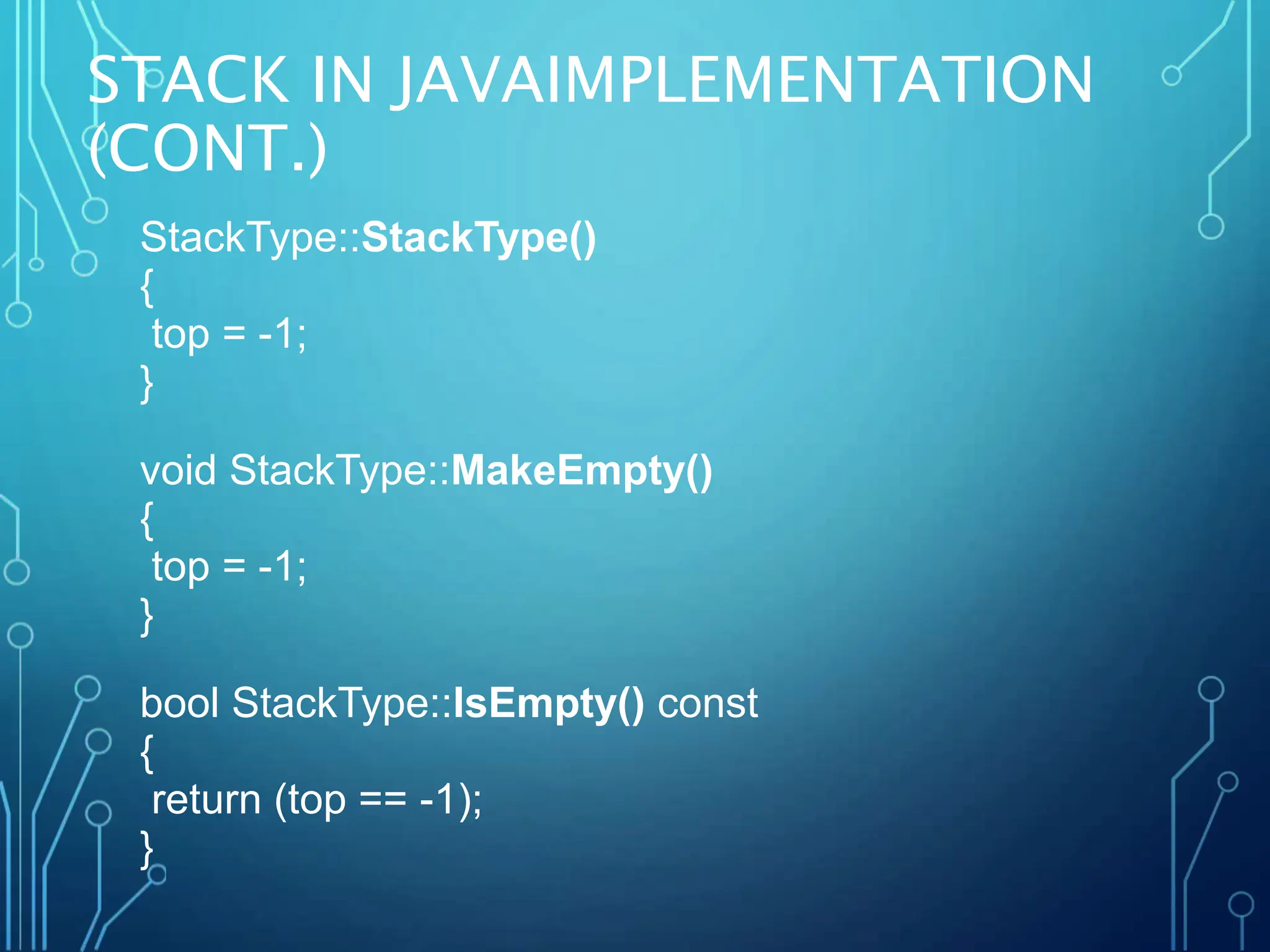 STACK IN JAVAIMPLEMENTATION (CONT.)

StackType::StackType()
{
 top = -1;
}

void StackType::MakeEmpty()
{
 top = -1;
}

bool StackType::IsEmpty() const
{
 return (top == -1);
}